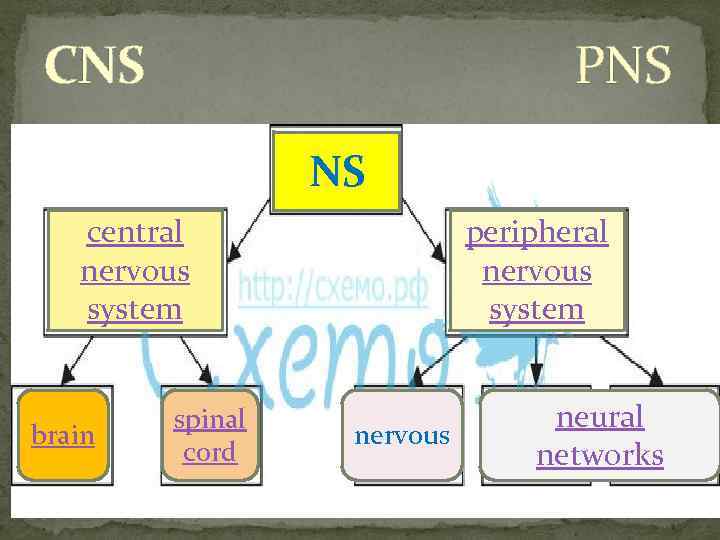 CNS PNS

NS

central nervous system

peripheral nervous system

http://схемо.рф

схемо

brain

spinal cord

nervous

neural networks